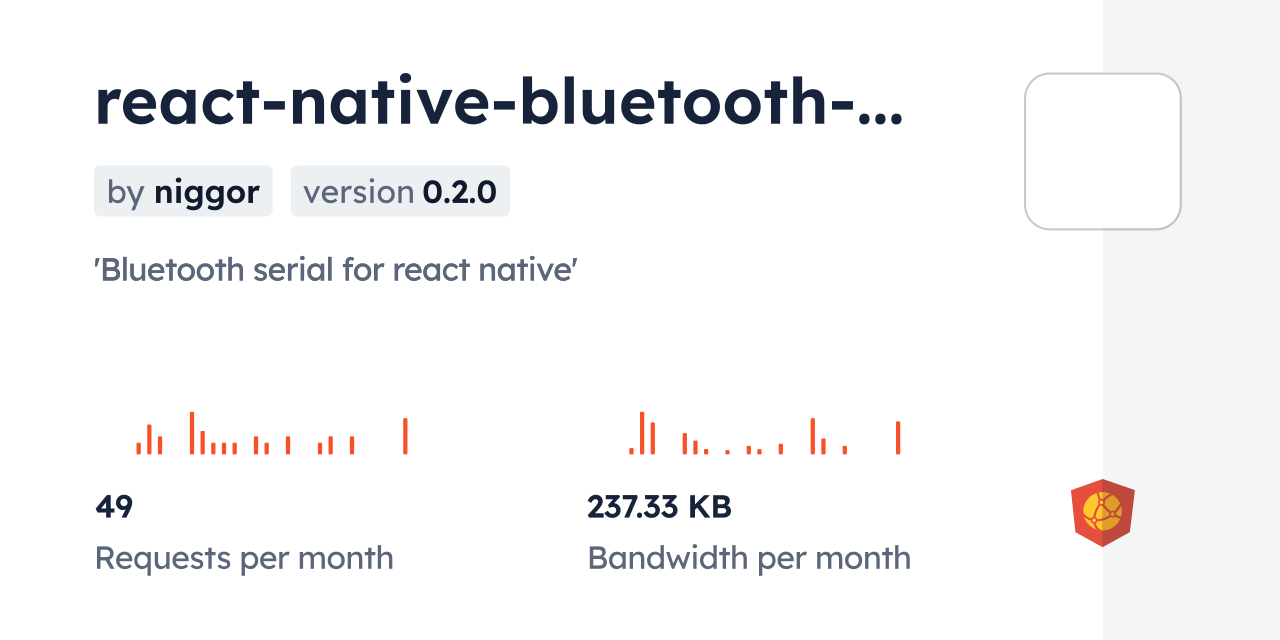 react-native-bluetooth-...

by niggor version 0.2.0

'Bluetooth serial for react native'

49
Requests per month

237.33 KB
Bandwidth per month